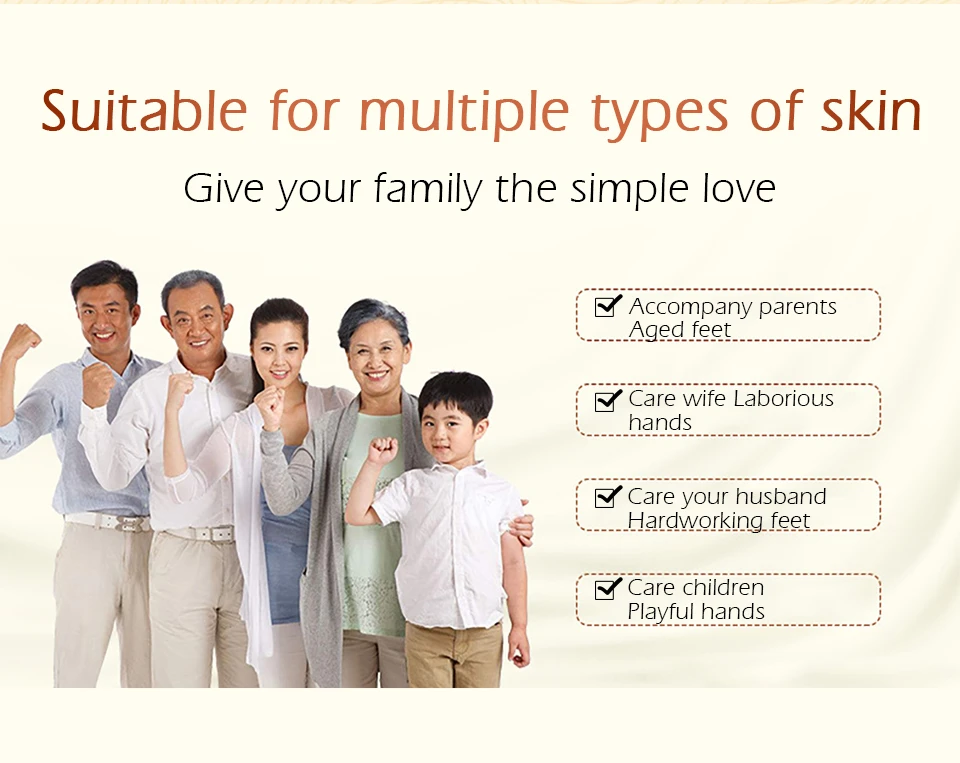 Suitable for multiple types of skin

Give your family the simple love

Accompany parents Aged feet

Care wife Laborious hands

Care your husband Hardworking feet

Care children Playful hands